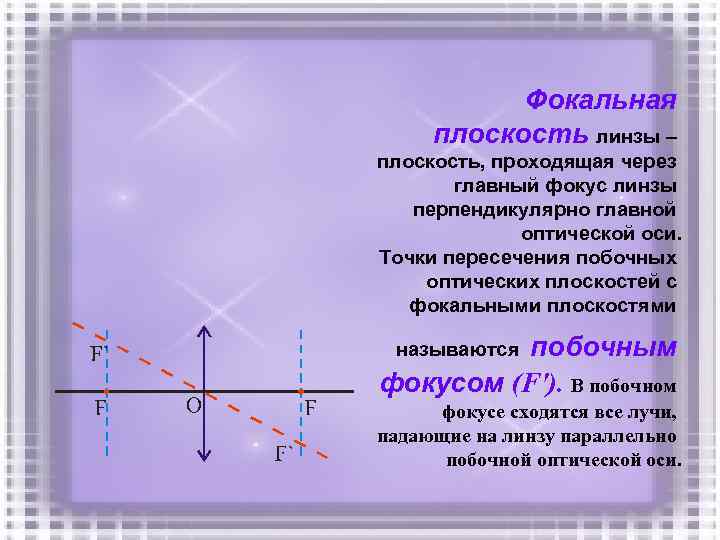 Фокальная плоскость линзы – плоскость, проходящая через главный фокус линзы перпендикулярно главной оптической оси. Точки пересечения побочных оптических плоскостей с фокальными плоскостями

называются побочным фокусом (F'). В побочном фокусе сходятся все лучи, падающие на линзу параллельно побочной оптической оси.

F'
F
O
F
F`